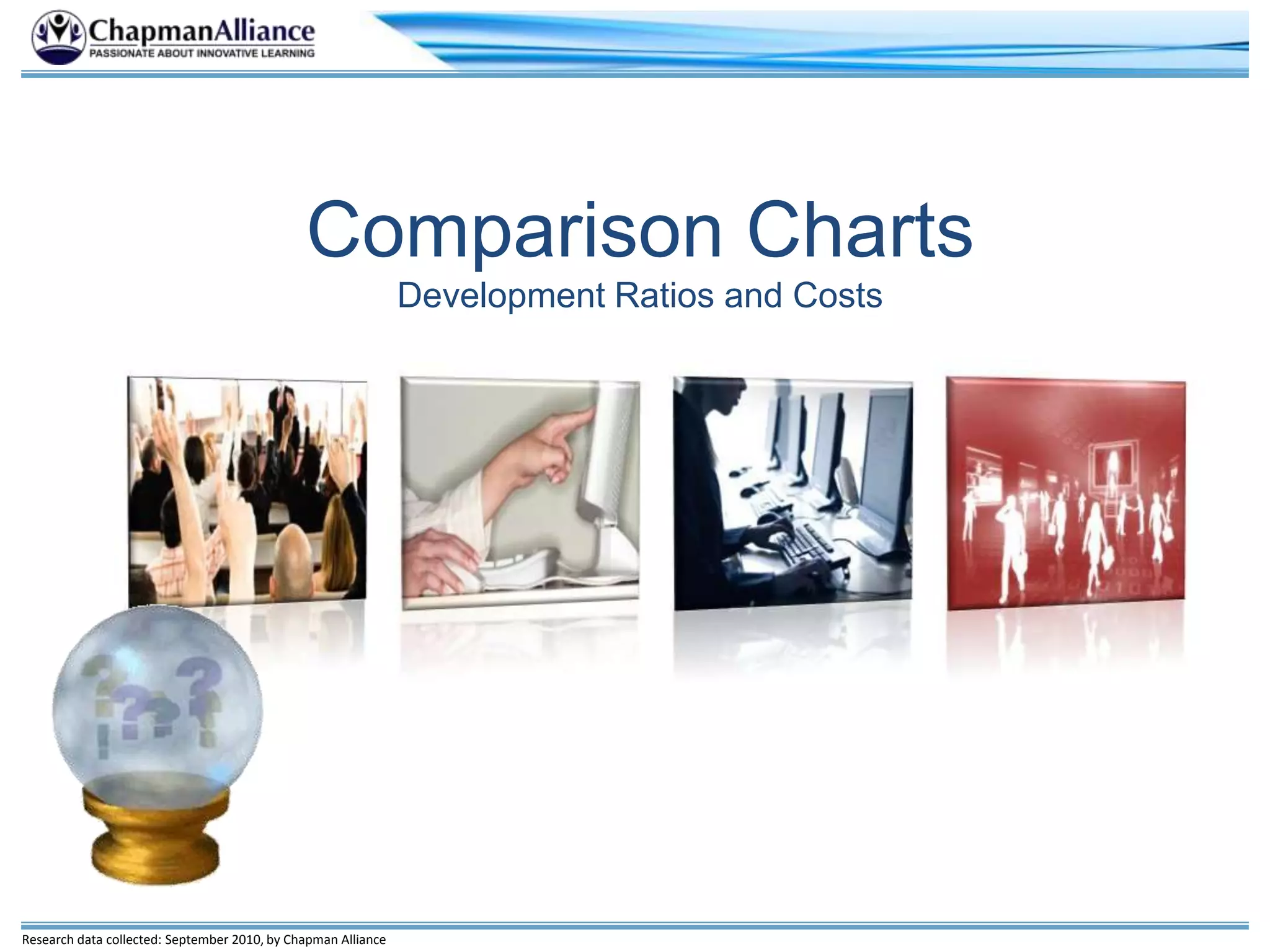 ChapmanAlliance
PASSIONATE ABOUT INNOVATIVE LEARNING

Comparison Charts
Development Ratios and Costs

Research data collected: September 2010, by Chapman Alliance